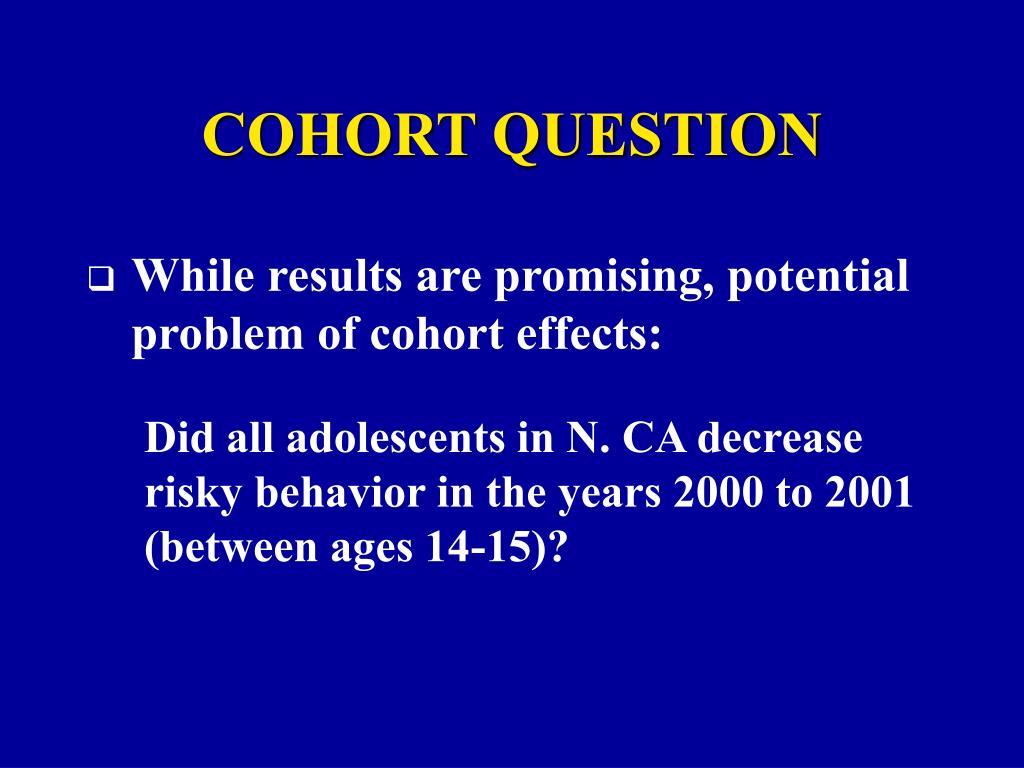 COHORT QUESTION

❑ While results are promising, potential problem of cohort effects:

Did all adolescents in N. CA decrease risky behavior in the years 2000 to 2001 (between ages 14-15)?